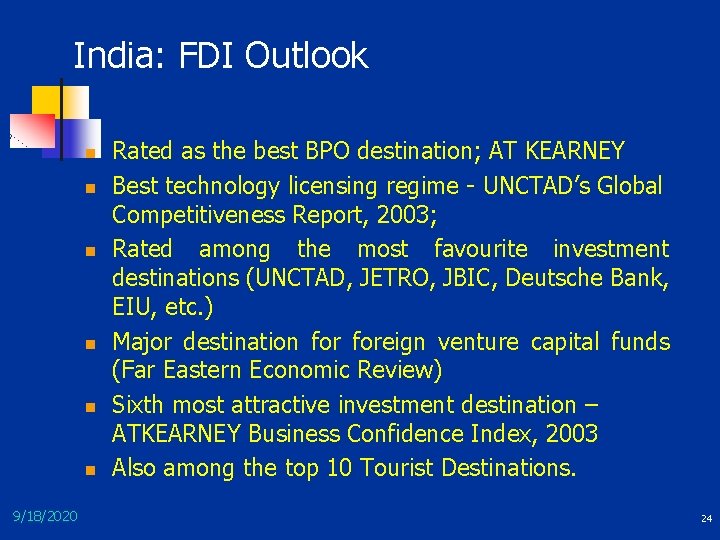 India: FDI Outlook

- Rated as the best BPO destination; AT KEARNEY
- Best technology licensing regime - UNCTAD's Global Competitiveness Report, 2003;
- Rated among the most favourite investment destinations (UNCTAD, JETRO, JBIC, Deutsche Bank, EIU, etc.)
- Major destination for foreign venture capital funds (Far Eastern Economic Review)
- Sixth most attractive investment destination – ATKEARNEY Business Confidence Index, 2003
- Also among the top 10 Tourist Destinations.

9/18/2020

24